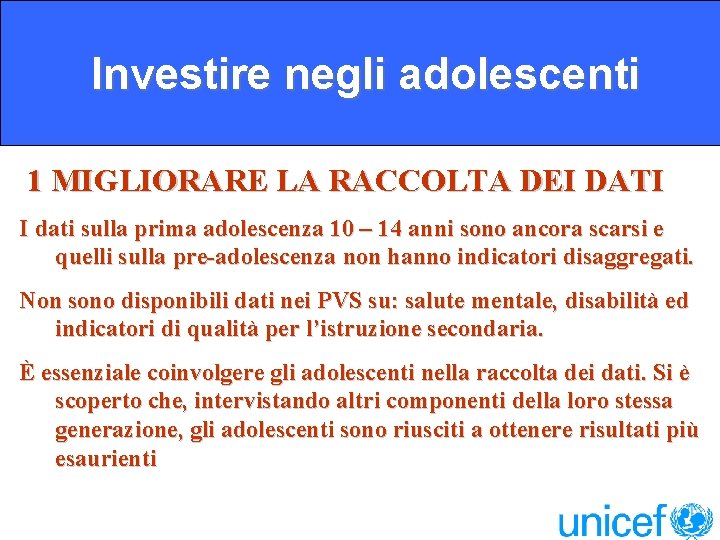 Investire negli adolescenti

1 MIGLIORARE LA RACCOLTA DEI DATI

I dati sulla prima adolescenza 10 – 14 anni sono ancora scarsi e quelli sulla pre-adolescenza non hanno indicatori disaggregati.

Non sono disponibili dati nei PVS su: salute mentale, disabilità ed indicatori di qualità per l'istruzione secondaria.

È essenziale coinvolgere gli adolescenti nella raccolta dei dati. Si è scoperto che, intervistando altri componenti della loro stessa generazione, gli adolescenti sono riusciti a ottenere risultati più esaurienti

unicef